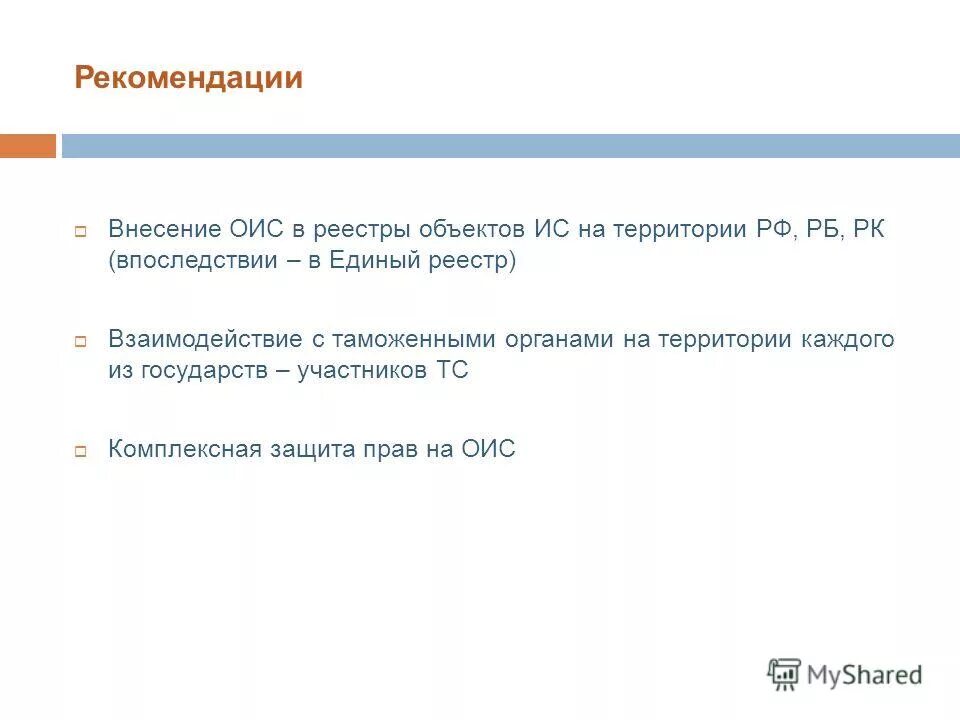 Рекомендации

Внесение ОИС в реестры объектов ИС на территории РФ, РБ, РК (впоследствии – в Единый реестр)

Взаимодействие с таможенными органами на территории каждого из государств – участников ТС

Комплексная защита прав на ОИС

MyShared